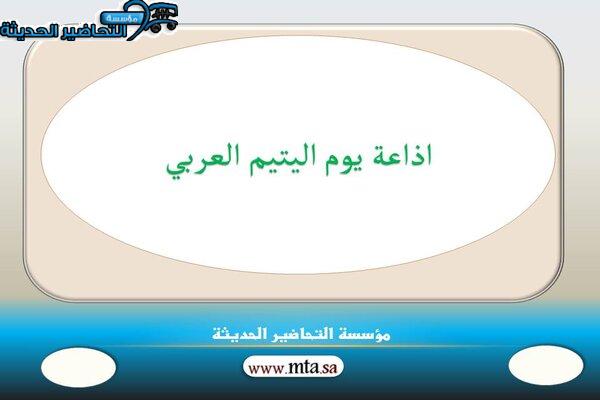 مؤسسة التحاضير الحديثة

اذاعة يوم اليتيم العربي

مؤسسة التحاضير الحديثة

www.mta.sa